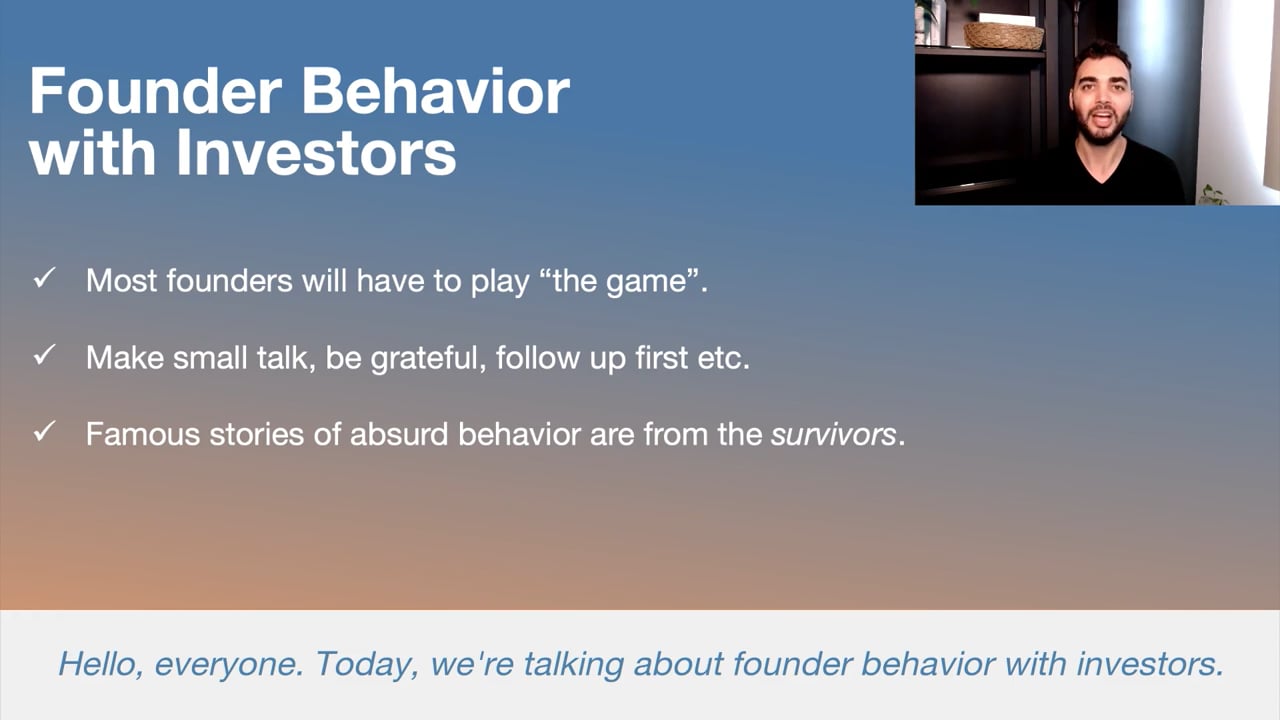 Founder Behavior with Investors

✓ Most founders will have to play “the game”.

✓ Make small talk, be grateful, follow up first etc.

✓ Famous stories of absurd behavior are from the survivors.

Hello, everyone. Today, we're talking about founder behavior with investors.